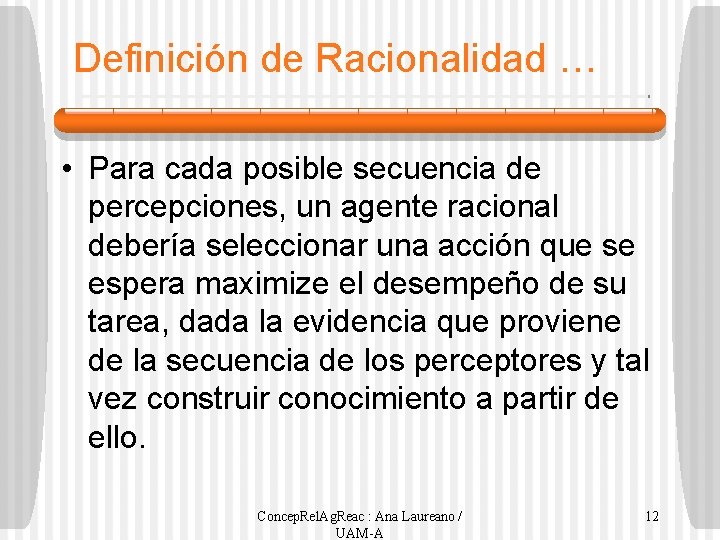 Definición de Racionalidad …

• Para cada posible secuencia de percepciones, un agente racional debería seleccionar una acción que se espera maximize el desempeño de su tarea, dada la evidencia que proviene de la secuencia de los perceptores y tal vez construir conocimiento a partir de ello.

ConcepRelAgReac : Ana Laureano / UAM-A

12